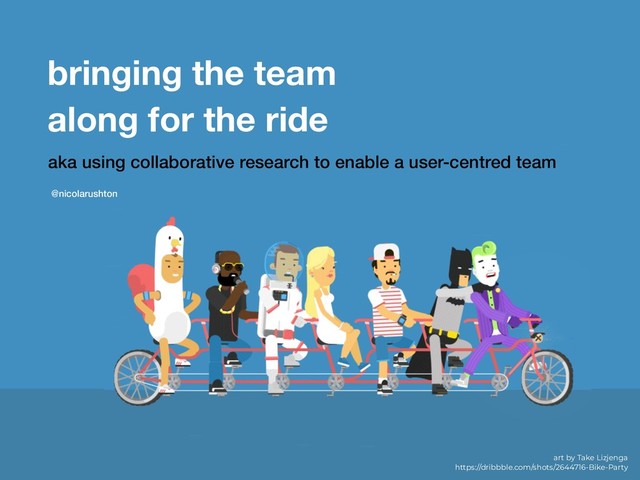 bringing the team along for the ride

aka using collaborative research to enable a user-centred team

@nicolarushton

art by Take Lizjenga
https://dribbble.com/shots/2644716-Bike-Party